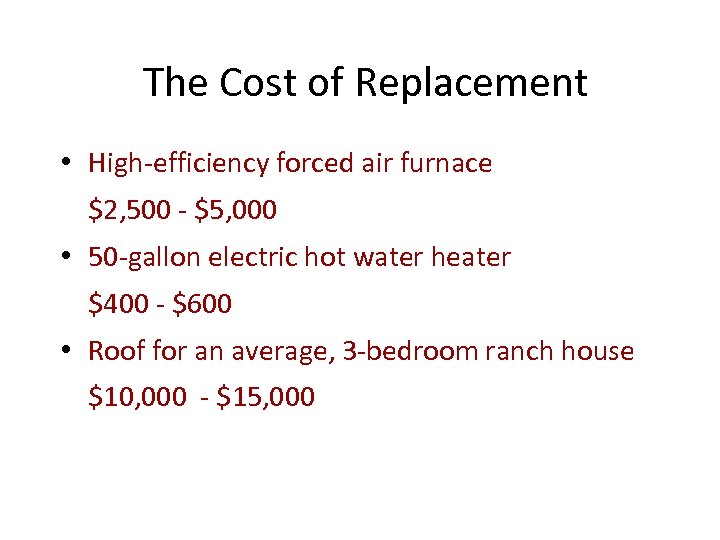 The Cost of Replacement

• High-efficiency forced air furnace
\$2,500 - \$5,000

• 50-gallon electric hot water heater
\$400 - \$600

• Roof for an average, 3-bedroom ranch house
\$10,000 - \$15,000